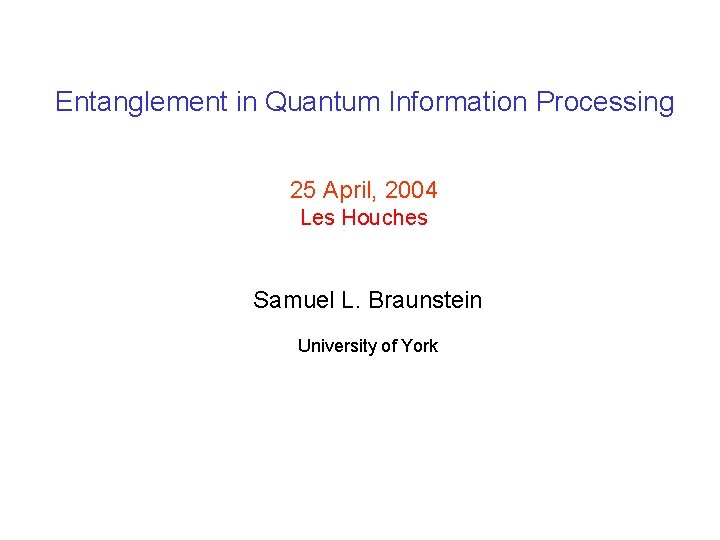 Entanglement in Quantum Information Processing

25 April, 2004
Les Houches

Samuel L. Braunstein

University of York